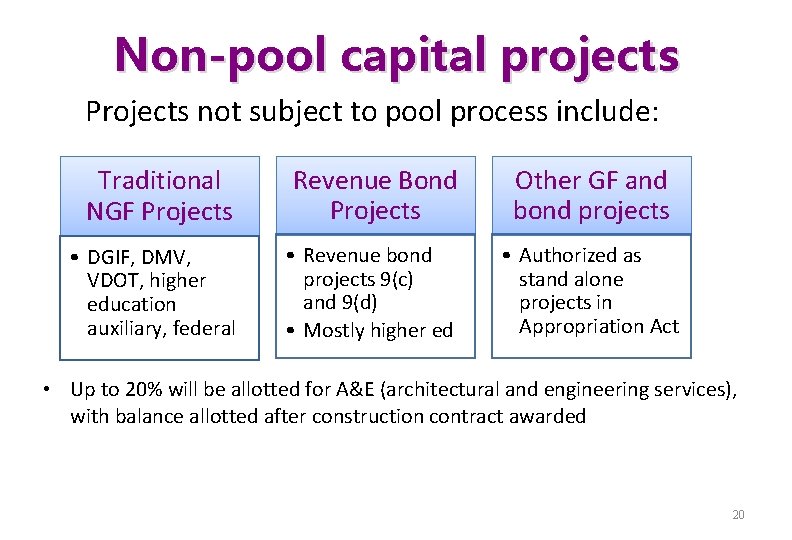 Non-pool capital projects

Projects not subject to pool process include:

Traditional NGF Projects

• DGIF, DMV, VDOT, higher education auxiliary, federal

Revenue Bond Projects

• Revenue bond projects 9(c) and 9(d)
• Mostly higher ed

Other GF and bond projects

• Authorized as stand alone projects in Appropriation Act

• Up to 20% will be allotted for A&E (architectural and engineering services), with balance allotted after construction contract awarded

20